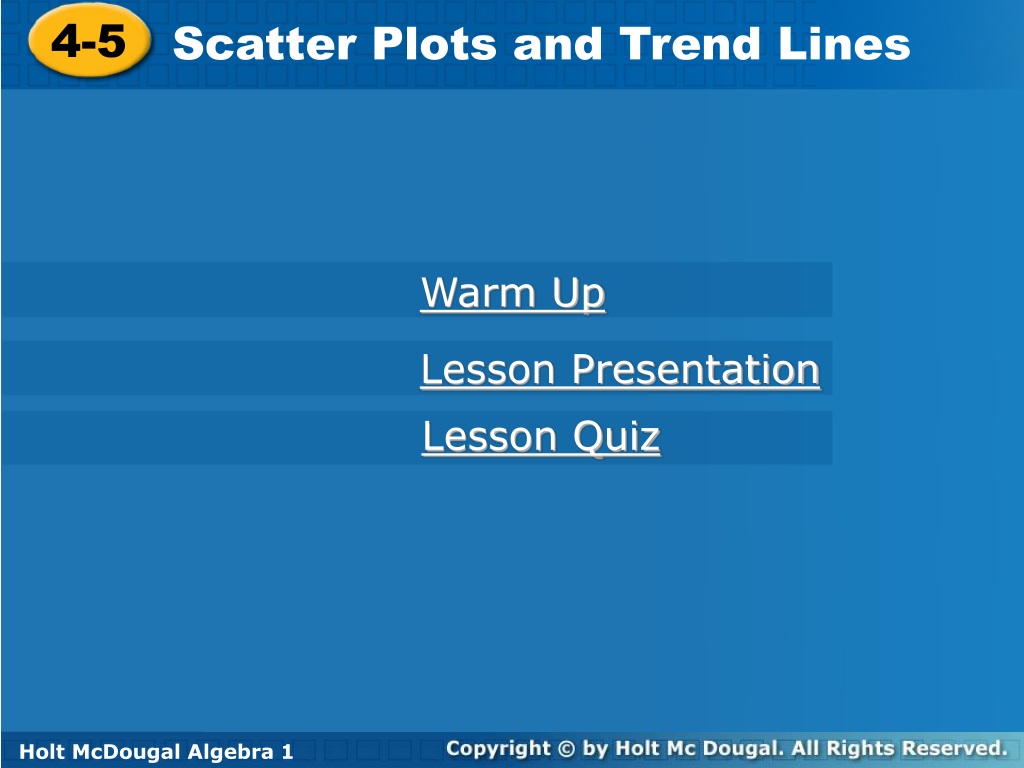 4-5 Scatter Plots and Trend Lines

Warm Up

Lesson Presentation

Lesson Quiz

Holt McDougal Algebra 1

Copyright © by Holt Mc Dougal. All Rights Reserved.